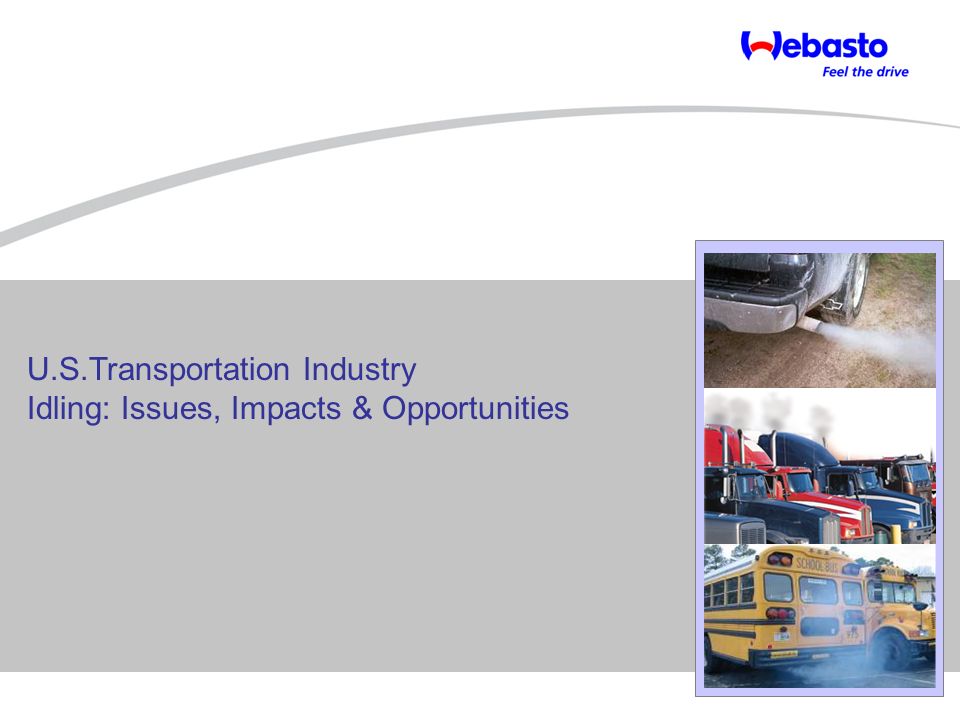 Webasto
Feel the drive

U.S.Transportation Industry
Idling: Issues, Impacts & Opportunities

SCHOOL BUS